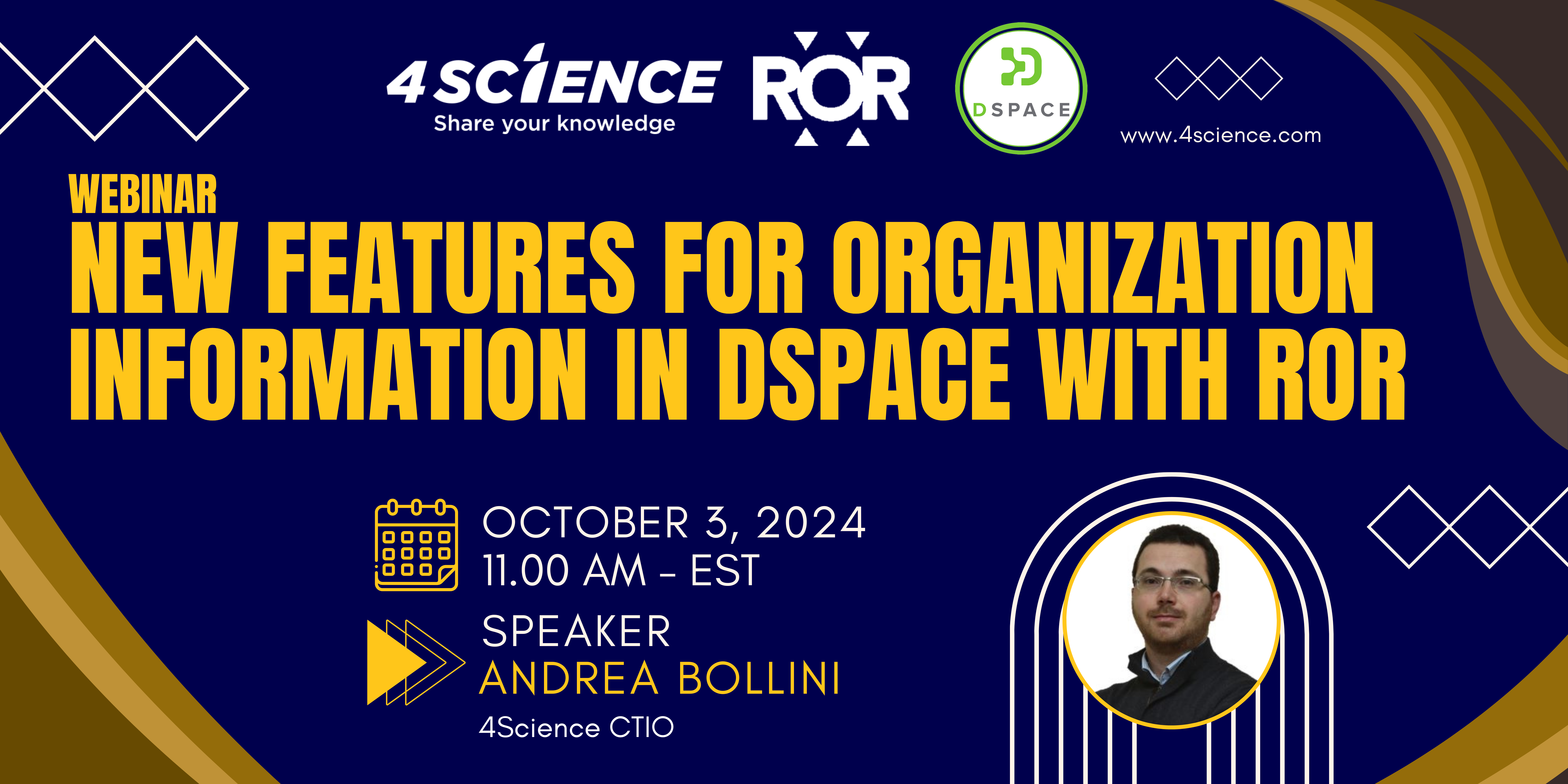 4SCIENCE
Share your knowledge

ROR

DSPACE

www.4science.com

WEBINAR
NEW FEATURES FOR ORGANIZATION INFORMATION IN DSPACE WITH ROR

OCTOBER 3, 2024
11.00 AM - EST

SPEAKER
ANDREA BOLLINI
4Science CTIO